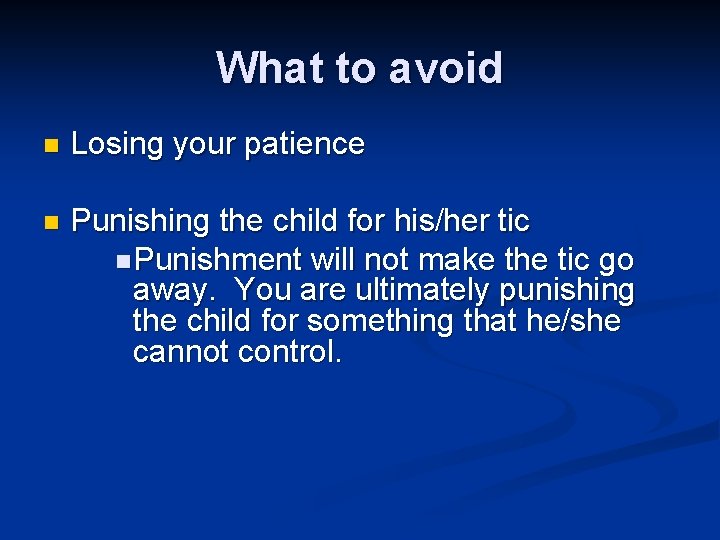 What to avoid

- Losing your patience

- Punishing the child for his/her tic
  - Punishment will not make the tic go away. You are ultimately punishing the child for something that he/she cannot control.